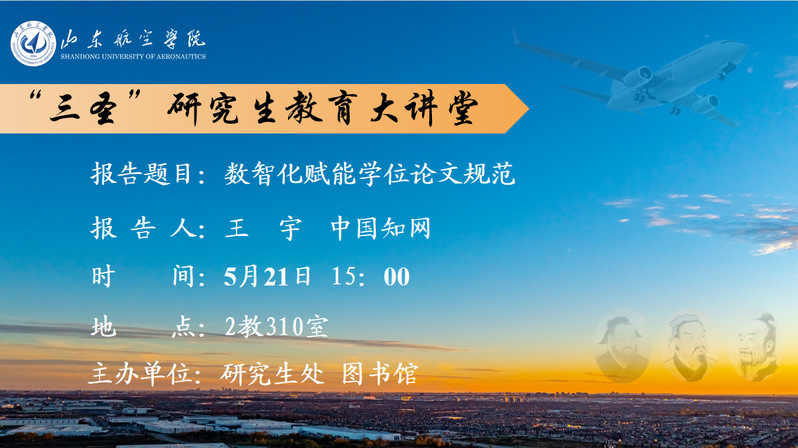 山东航空学院
SHANDONG UNIVERSITY OF AERONAUTICS

“三圣”研究生教育大讲堂

报告题目：数智化赋能学位论文规范

报 告 人：王 宇 中国知网

时 间：5月21日 15：00

地 点：2教310室

主办单位：研究生处 图书馆